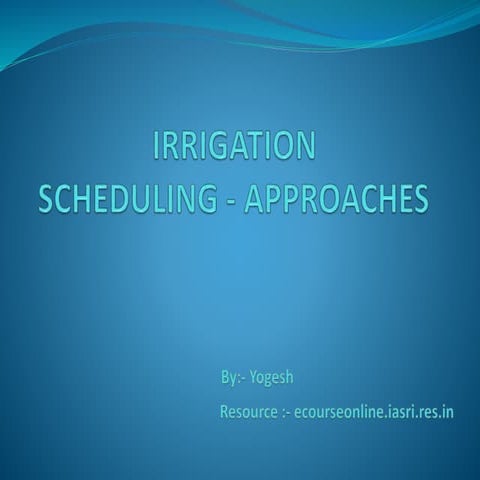 IRRIGATION
SCHEDULING - APPROACHES

By:- Yogesh

Resource :- ecourseonline.iasri.res.in